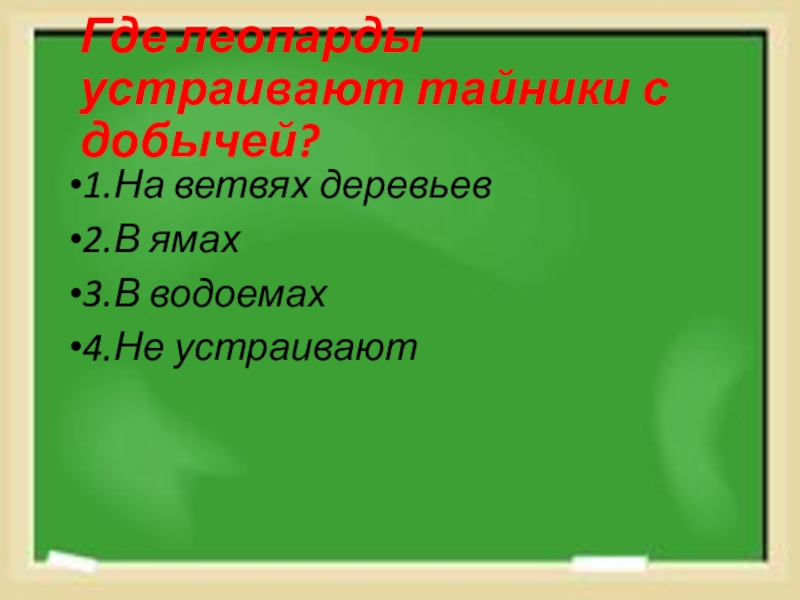 Где леопарды устраивают тайники с добычей?

•1.На ветвях деревьев

•2.В ямах

•3.В водоемах

•4.Не устраивают